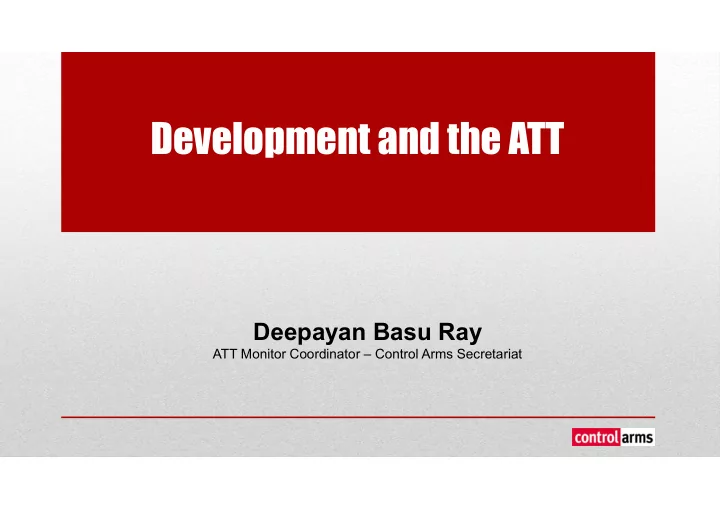 Development and the ATT

Deepayan Basu Ray

ATT Monitor Coordinator – Control Arms Secretariat

control arms